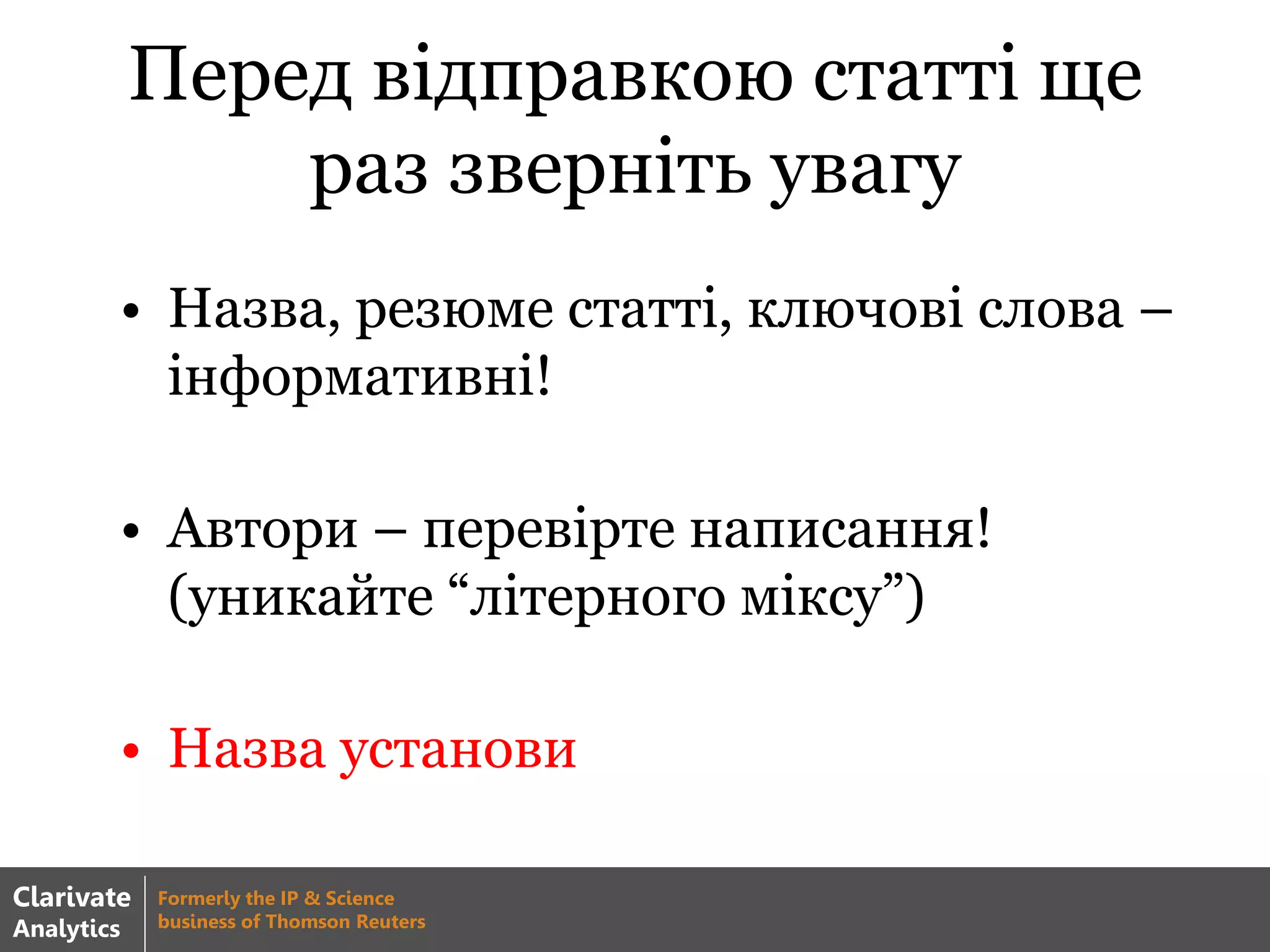 Перед відправкою статті ще раз зверніть увагу

• Назва, резюме статті, ключові слова – інформативні!

• Автори – перевірте написання! (уникайте “літерного міксу”)

• Назва установи

Clarivate Analytics

Formerly the IP & Science business of Thomson Reuters